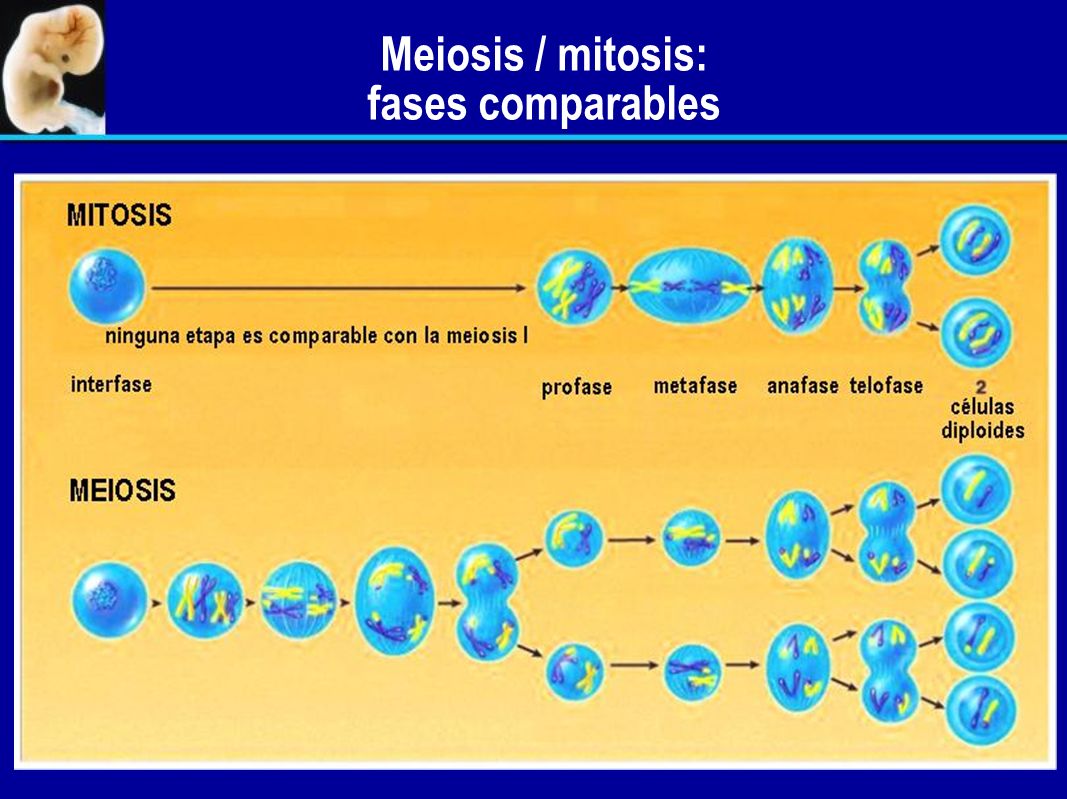 Meiosis / mitosis:
fases comparables

MITOSIS

ninguna etapa es comparable con la meiosis I

interfase

profase

metafase

anafase

telofase

2
células
diploides

MEIOSIS